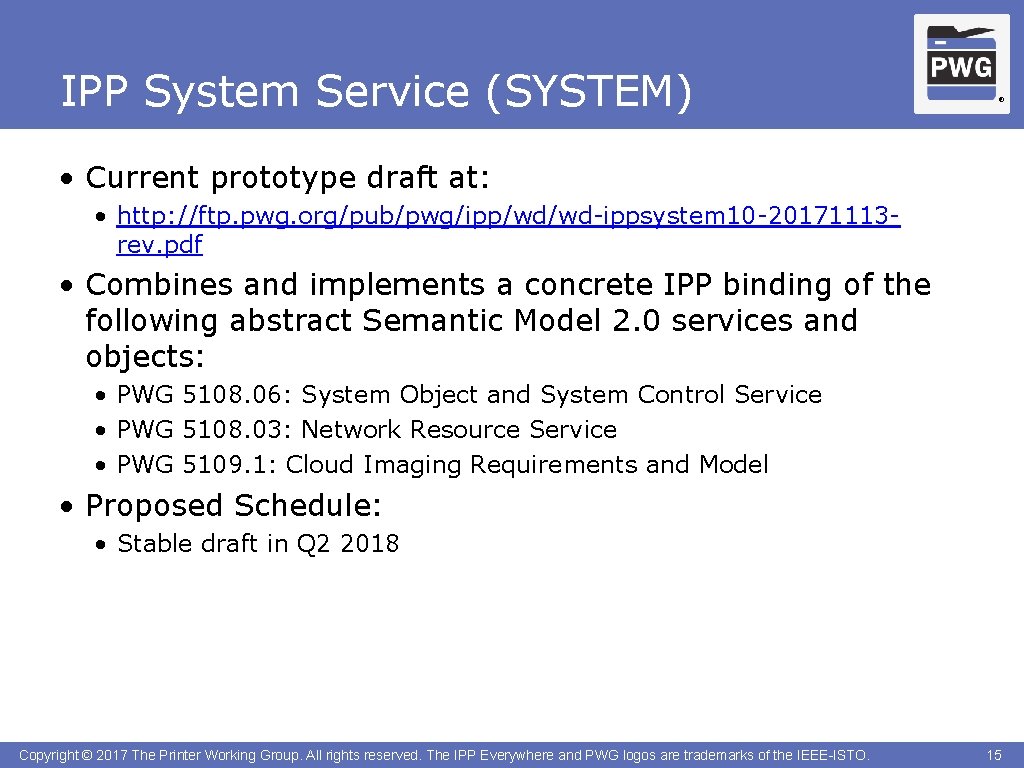 IPP System Service (SYSTEM)

PWG ®

• Current prototype draft at:
• http://ftp.pwg.org/pub/pwg/ipp/wd/wd-ippsystem10-20171113-rev.pdf

• Combines and implements a concrete IPP binding of the following abstract Semantic Model 2.0 services and objects:
• PWG 5108.06: System Object and System Control Service
• PWG 5108.03: Network Resource Service
• PWG 5109.1: Cloud Imaging Requirements and Model

• Proposed Schedule:
• Stable draft in Q2 2018

Copyright © 2017 The Printer Working Group. All rights reserved. The IPP Everywhere and PWG logos are trademarks of the IEEE-ISTO.

15